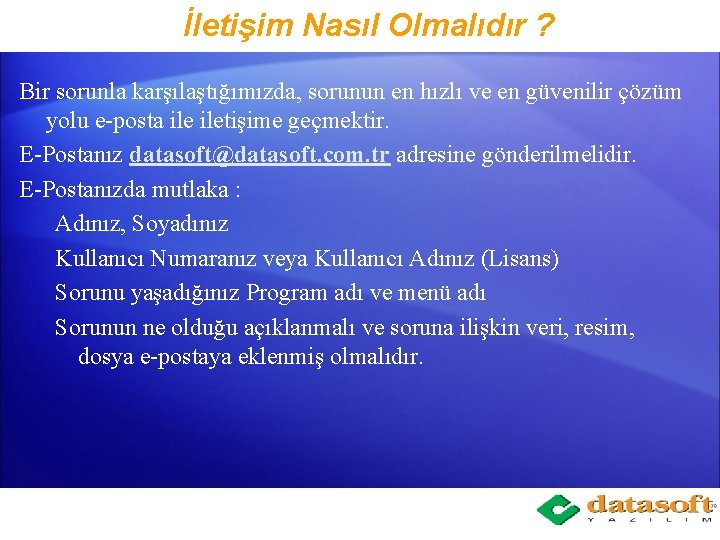 İletişim Nasıl Olmalıdır ?

Bir sorunla karşılaştığımızda, sorunun en hızlı ve en güvenilir çözüm yolu e-posta ile iletişime geçmektir.

E-Postanız datasoft@datasoft.com.tr adresine gönderilmelidir.

E-Postanızda mutlaka :

Adınız, Soyadınız

Kullanıcı Numaranız veya Kullanıcı Adınız (Lisans)

Sorunu yaşadığınız Program adı ve menü adı

Sorunun ne olduğu açıklanmalı ve soruna ilişkin veri, resim, dosya e-postaya eklenmiş olmalıdır.

datasoft
YAZILIM